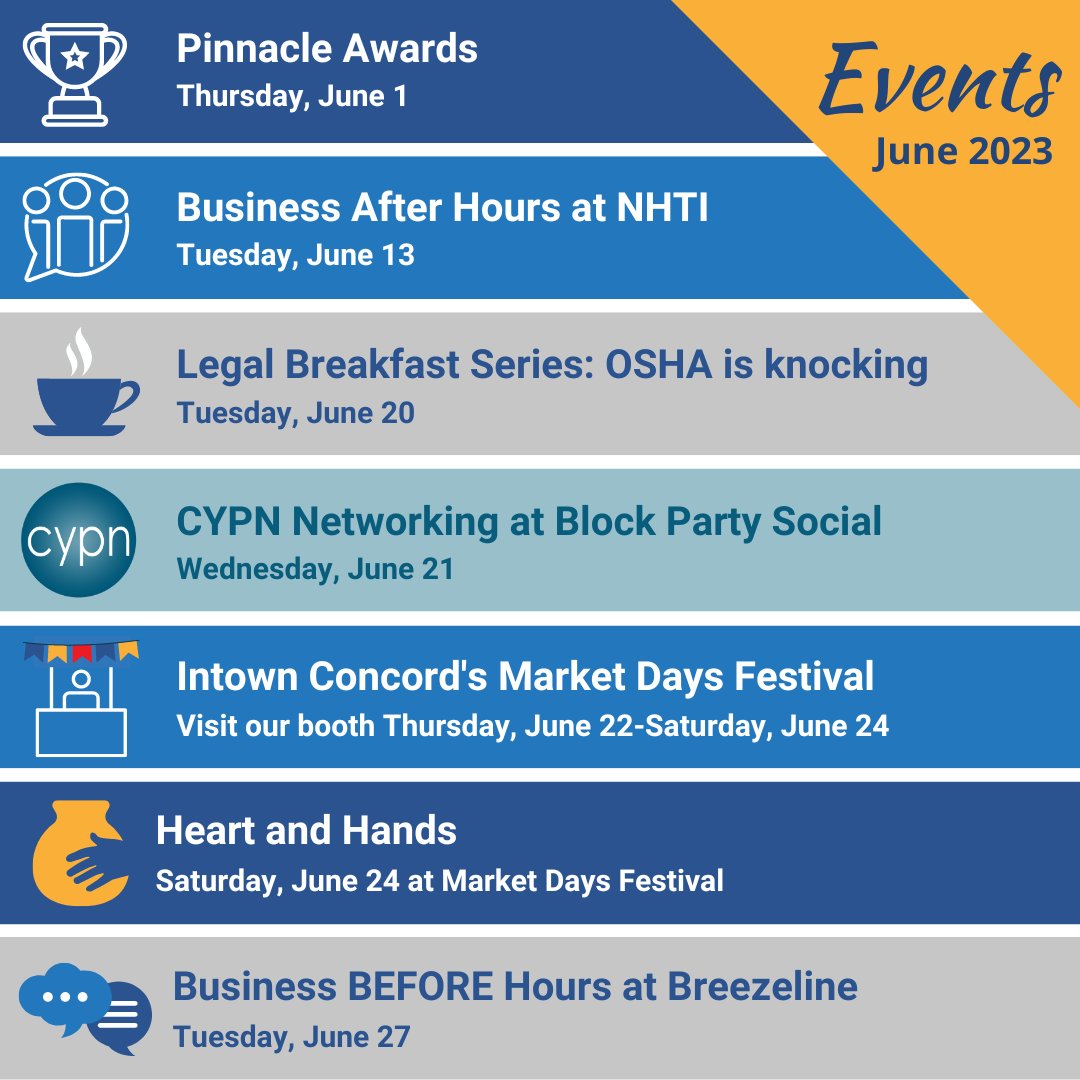 Events
June 2023

Pinnacle Awards
Thursday, June 1

Business After Hours at NHTI
Tuesday, June 13

Legal Breakfast Series: OSHA is knocking
Tuesday, June 20

cypn

CYPN Networking at Block Party Social
Wednesday, June 21

Intown Concord's Market Days Festival
Visit our booth Thursday, June 22-Saturday, June 24

Heart and Hands
Saturday, June 24 at Market Days Festival

Business BEFORE Hours at Breezeline
Tuesday, June 27